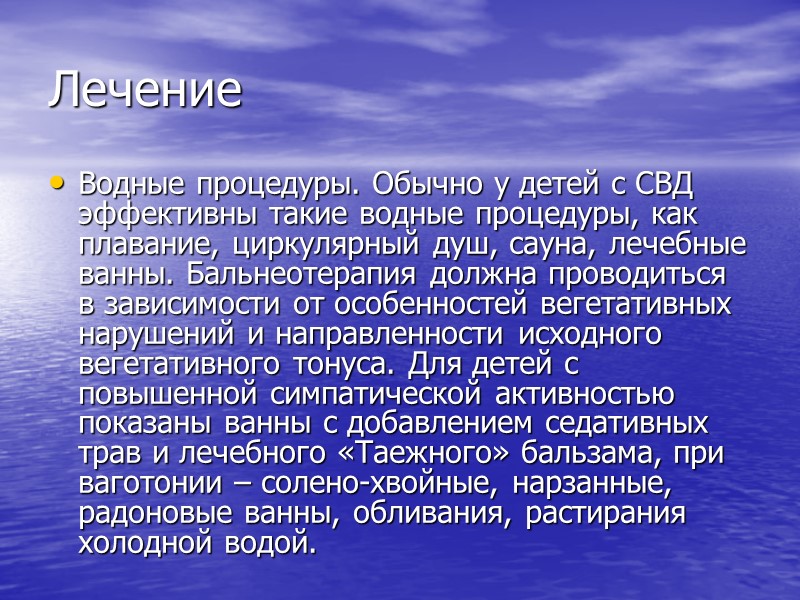 Лечение

• Водные процедуры. Обычно у детей с СВД эффективны такие водные процедуры, как плавание, циркулярный душ, сауна, лечебные ванны. Бальнеотерапия должна проводиться в зависимости от особенностей вегетативных нарушений и направленности исходного вегетативного тонуса. Для детей с повышенной симпатической активностью показаны ванны с добавлением седативных трав и лечебного «Таежного» бальзама, при ваготонии – солено-хвойные, нарзанные, радоновые ванны, обливания, растирания холодной водой.